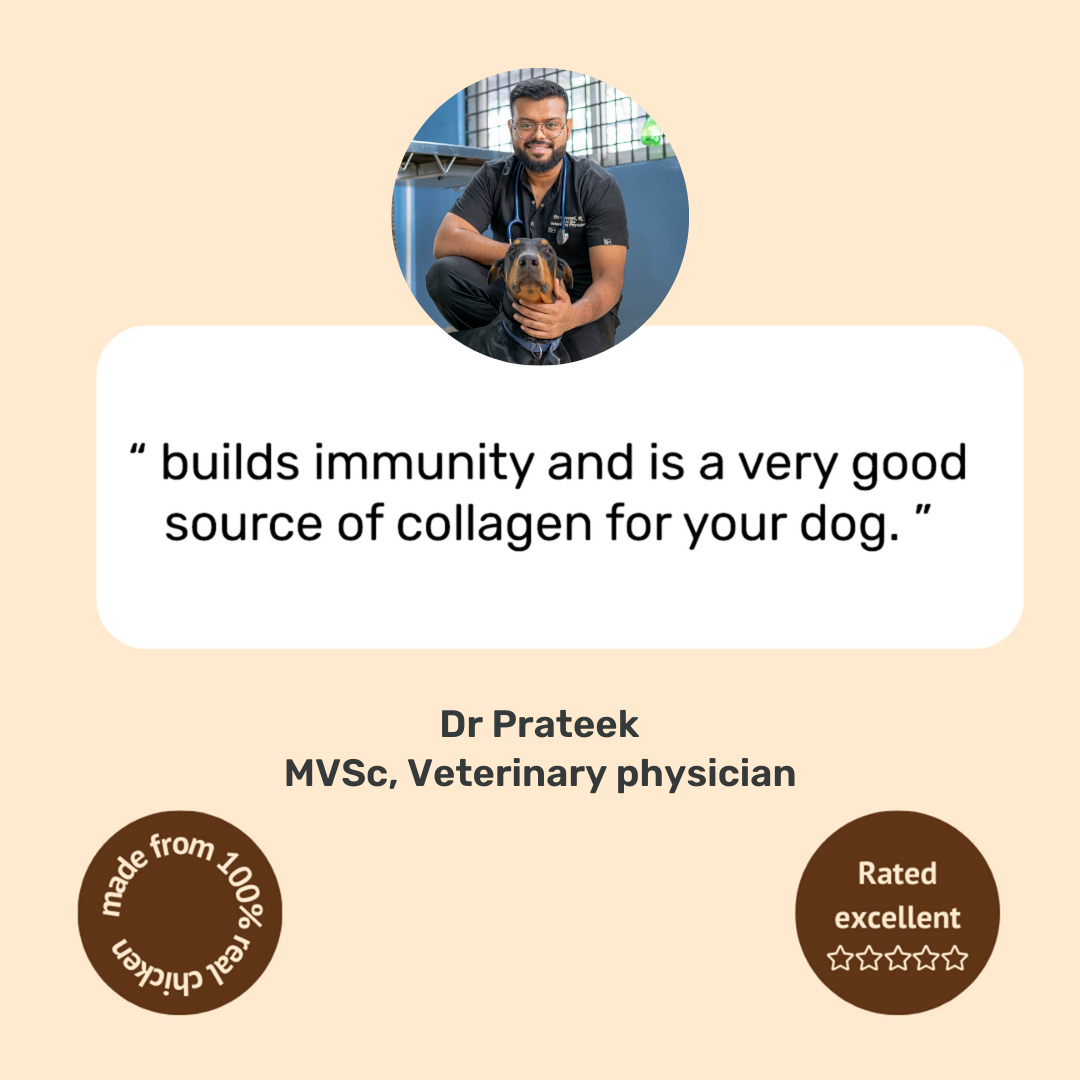 “ builds immunity and is a very good source of collagen for your dog. ”

Dr Prateek
MVSc, Veterinary physician

made from 100% real chicken

Rated excellent
☆☆☆☆☆